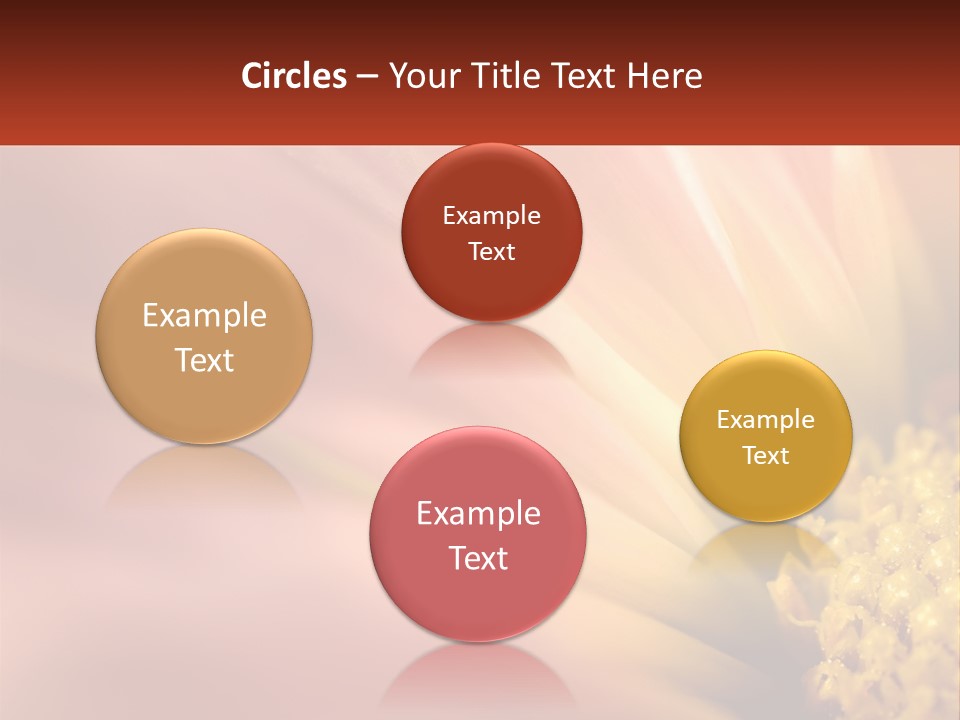 Circles – Your Title Text Here

Example Text

Example Text

Example Text

Example Text